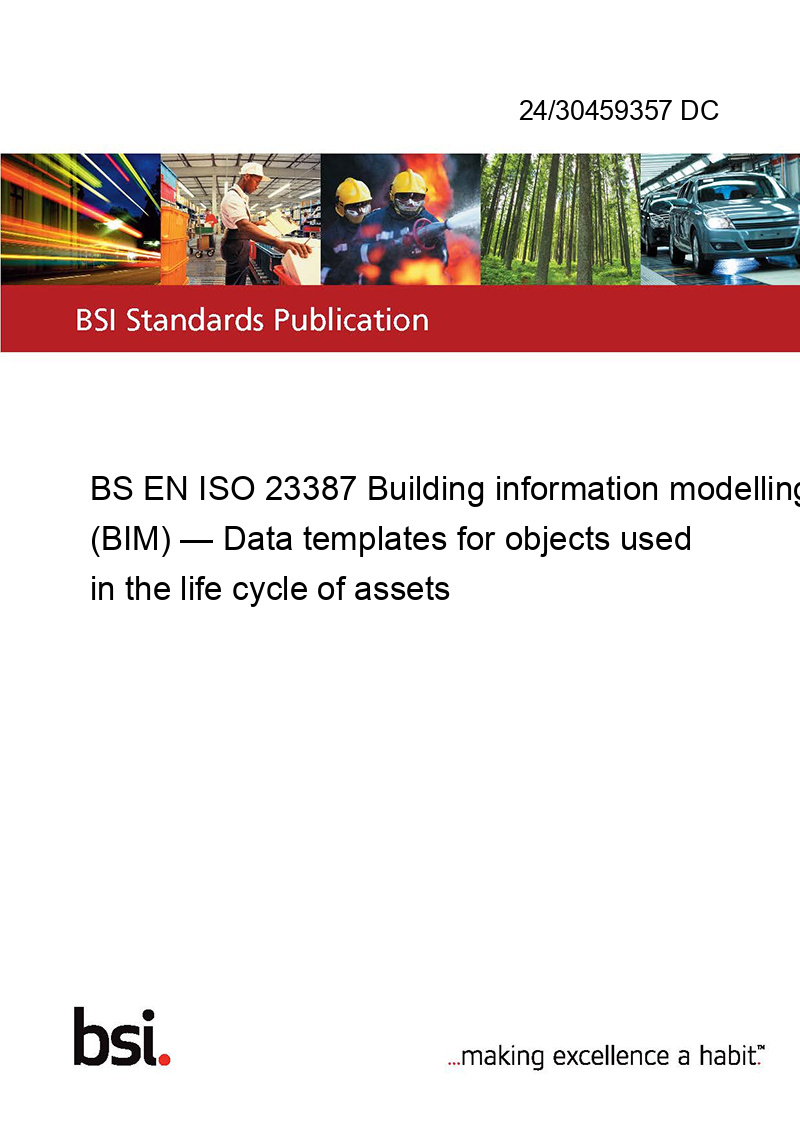 24/30459357 DC

BSI Standards Publication

BS EN ISO 23387 Building information modelling (BIM) — Data templates for objects used in the life cycle of assets

bsi.

...making excellence a habit.™